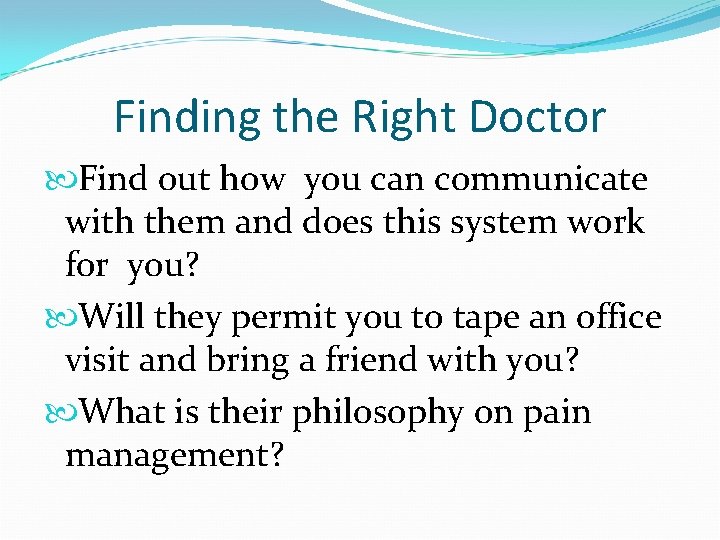 Finding the Right Doctor

Find out how you can communicate with them and does this system work for you?

Will they permit you to tape an office visit and bring a friend with you?

What is their philosophy on pain management?